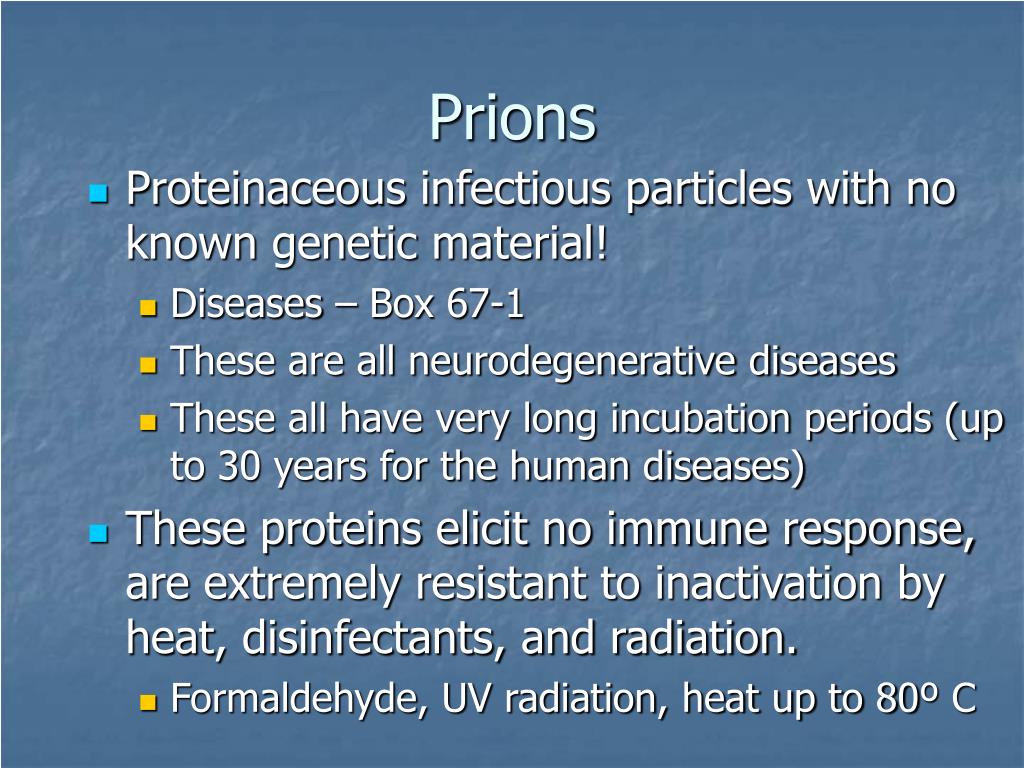 Prions

Proteinaceous infectious particles with no known genetic material!

Diseases – Box 67-1

These are all neurodegenerative diseases

These all have very long incubation periods (up to 30 years for the human diseases)

These proteins elicit no immune response, are extremely resistant to inactivation by heat, disinfectants, and radiation.

Formaldehyde, UV radiation, heat up to 80º C